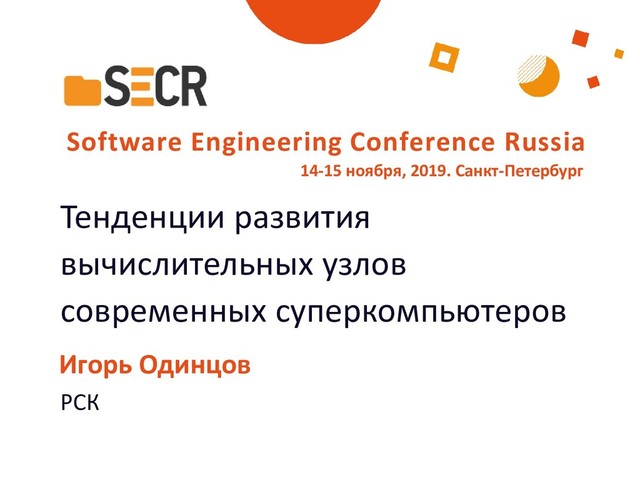 SECR

Software Engineering Conference Russia

14-15 ноября, 2019. Санкт-Петербург

Тенденции развития вычислительных узлов современных суперкомпьютеров

Игорь Одинцов

РСК